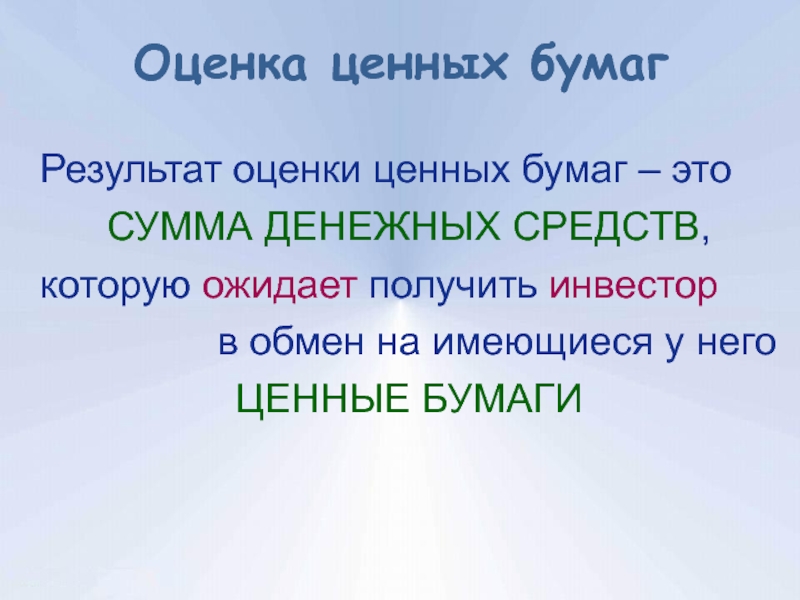 Оценка ценных бумаг

Результат оценки ценных бумаг – это СУММА ДЕНЕЖНЫХ СРЕДСТВ, которую ожидает получить инвестор в обмен на имеющиеся у него ЦЕННЫЕ БУМАГИ